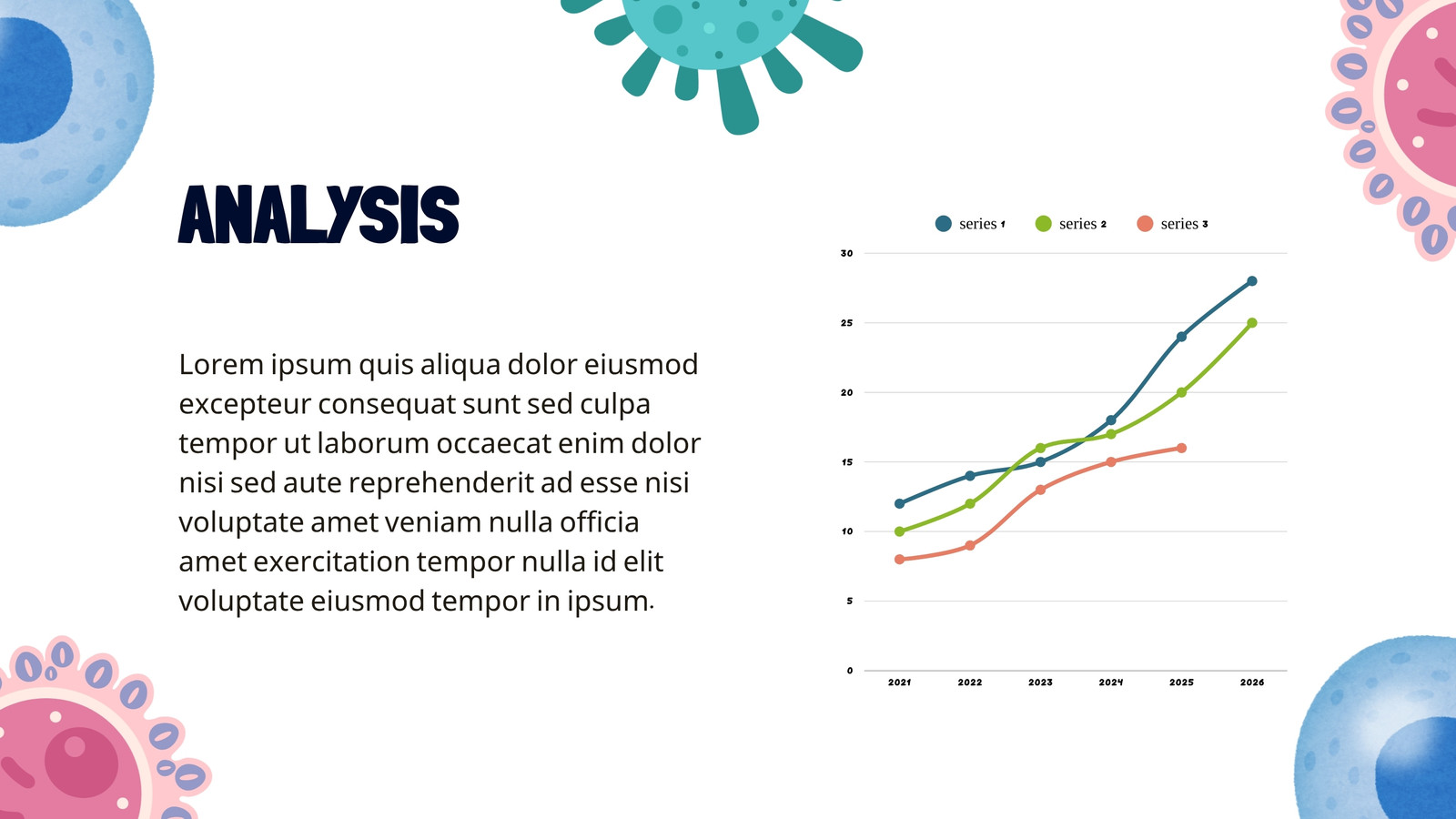 ANALYSIS

Lorem ipsum quis aliqua dolor eiusmod excepteur consequat sunt sed culpa tempor ut laborum occaecat enim dolor nisi sed aute reprehenderit ad esse nisi voluptate amet veniam nulla officia amet exercitation tempor nulla id elit voluptate eiusmod tempor in ipsum.

series 1 series 2 series 3

30
25
20
15
10
5
0

2021 2022 2023 2024 2025 2026